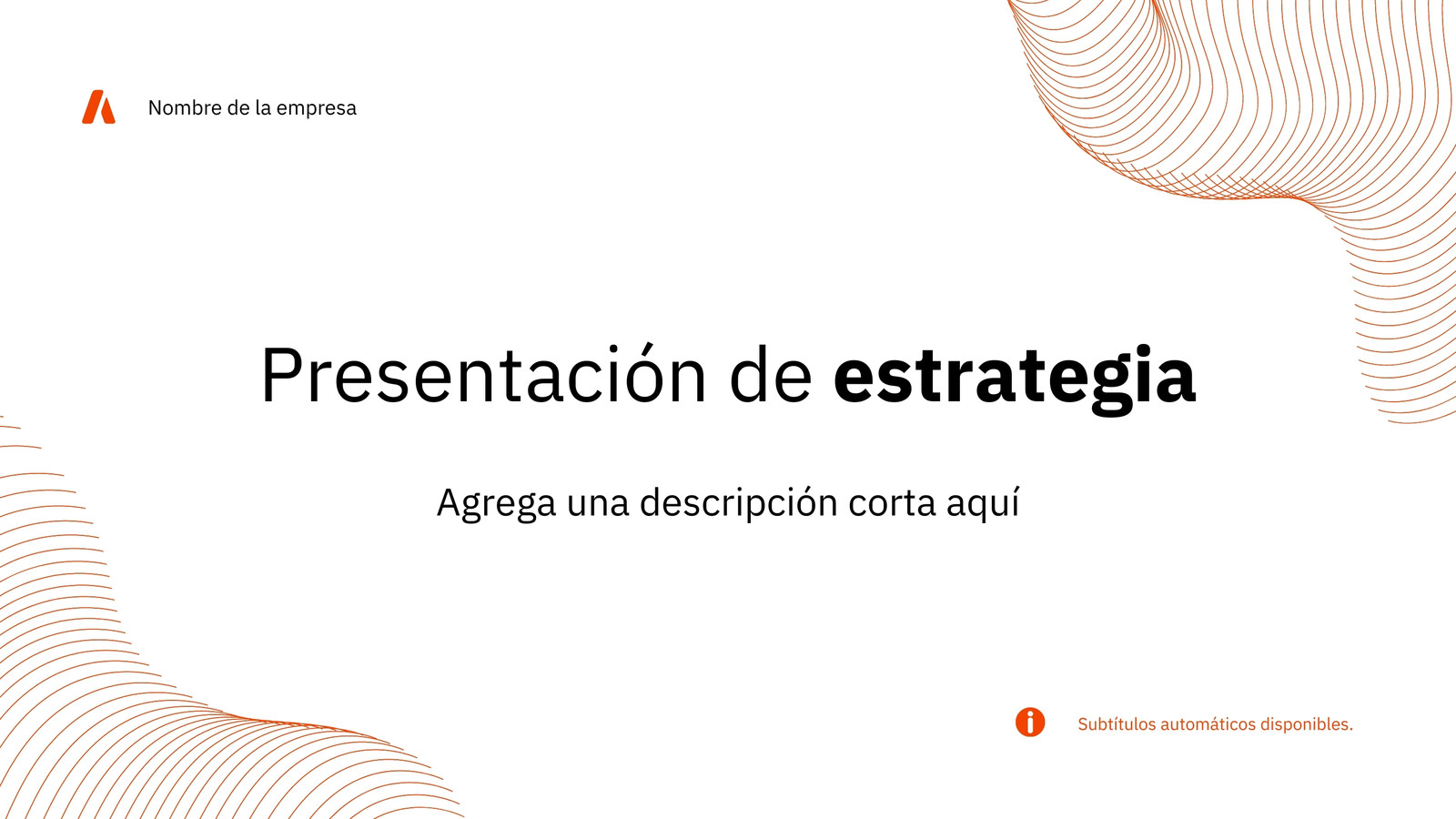 Nombre de la empresa

Presentación de estrategia

Agrega una descripción corta aquí

Subtítulos automáticos disponibles.